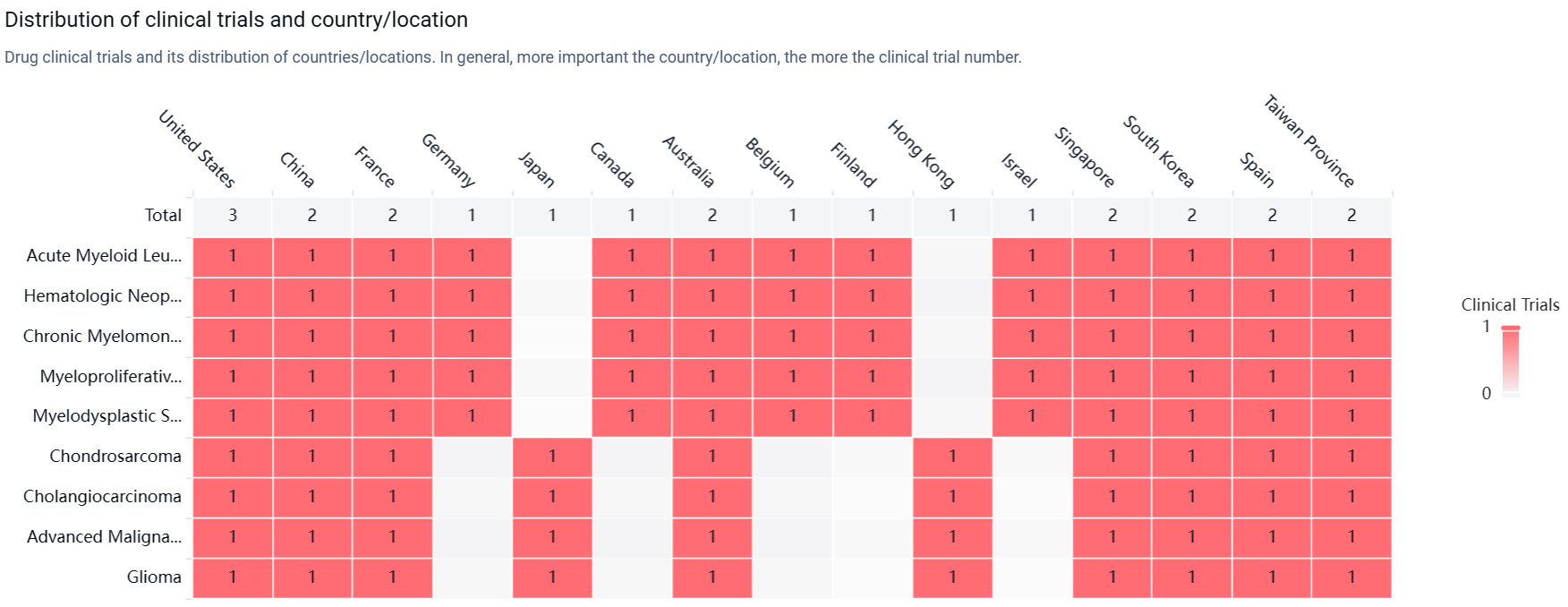 Distribution of clinical trials and country/location

Drug clinical trials and its distribution of countries/locations. In general, more important the country/location, the more the clinical trial number.

| | United States | China | France | Germany | Japan | Canada | Australia | Belgium | Finland | Hong Kong | Israel | Singapore | South Korea | Spain | Taiwan Province |
|---|---|---|---|---|---|---|---|---|---|---|---|---|---|---|---|
| Total | 3 | 2 | 2 | 1 | 1 | 1 | 2 | 1 | 1 | 1 | 1 | 2 | 2 | 2 | 2 |
| Acute Myeloid Leu... | 1 | 1 | 1 | 1 | | 1 | 1 | 1 | 1 | | 1 | 1 | 1 | 1 | 1 |
| Hematologic Neop... | 1 | 1 | 1 | 1 | | 1 | 1 | 1 | 1 | | 1 | 1 | 1 | 1 | 1 |
| Chronic Myelomon... | 1 | 1 | 1 | 1 | | 1 | 1 | 1 | 1 | | 1 | 1 | 1 | 1 | 1 |
| Myeloproliferativ... | 1 | 1 | 1 | 1 | | 1 | 1 | 1 | 1 | | 1 | 1 | 1 | 1 | 1 |
| Myelodysplastic S... | 1 | 1 | 1 | 1 | | 1 | 1 | 1 | 1 | | 1 | 1 | 1 | 1 | 1 |
| Chondrosarcoma | 1 | 1 | 1 | | 1 | | 1 | | | 1 | | 1 | 1 | 1 | 1 |
| Cholangiocarcinoma | 1 | 1 | 1 | | 1 | | 1 | | | 1 | | 1 | 1 | 1 | 1 |
| Advanced Maligna... | 1 | 1 | 1 | | 1 | | 1 | | | 1 | | 1 | 1 | 1 | 1 |
| Glioma | 1 | 1 | 1 | | 1 | | 1 | | | 1 | | 1 | 1 | 1 | 1 |

Clinical Trials
1
0